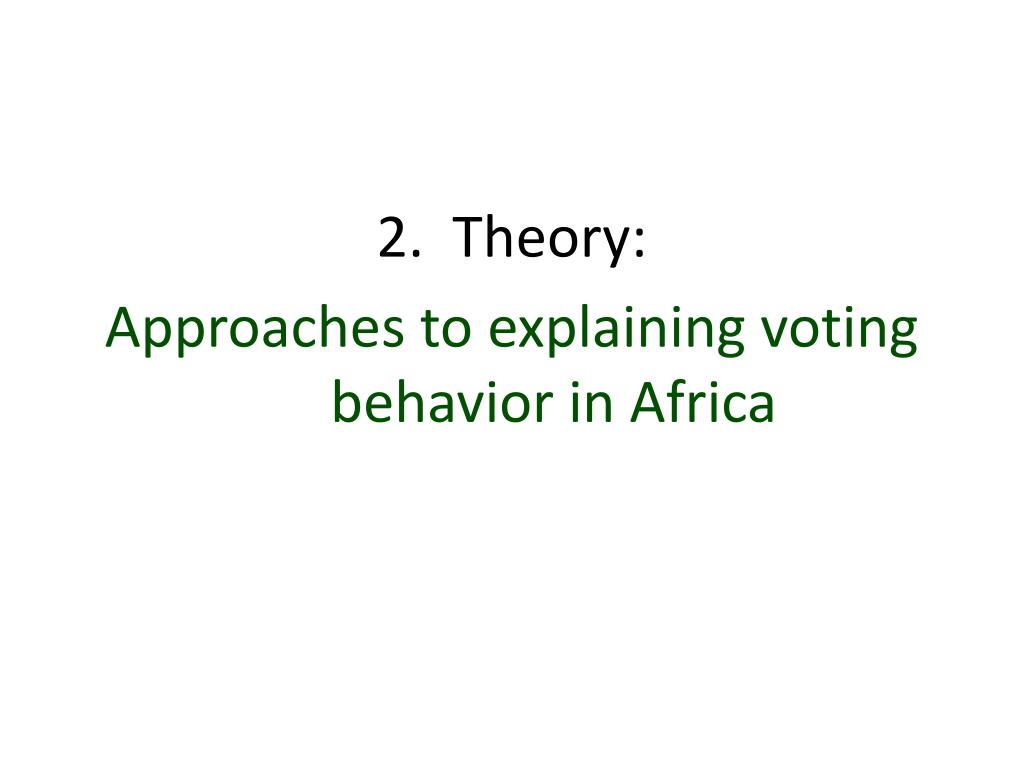 2. Theory:

Approaches to explaining voting behavior in Africa